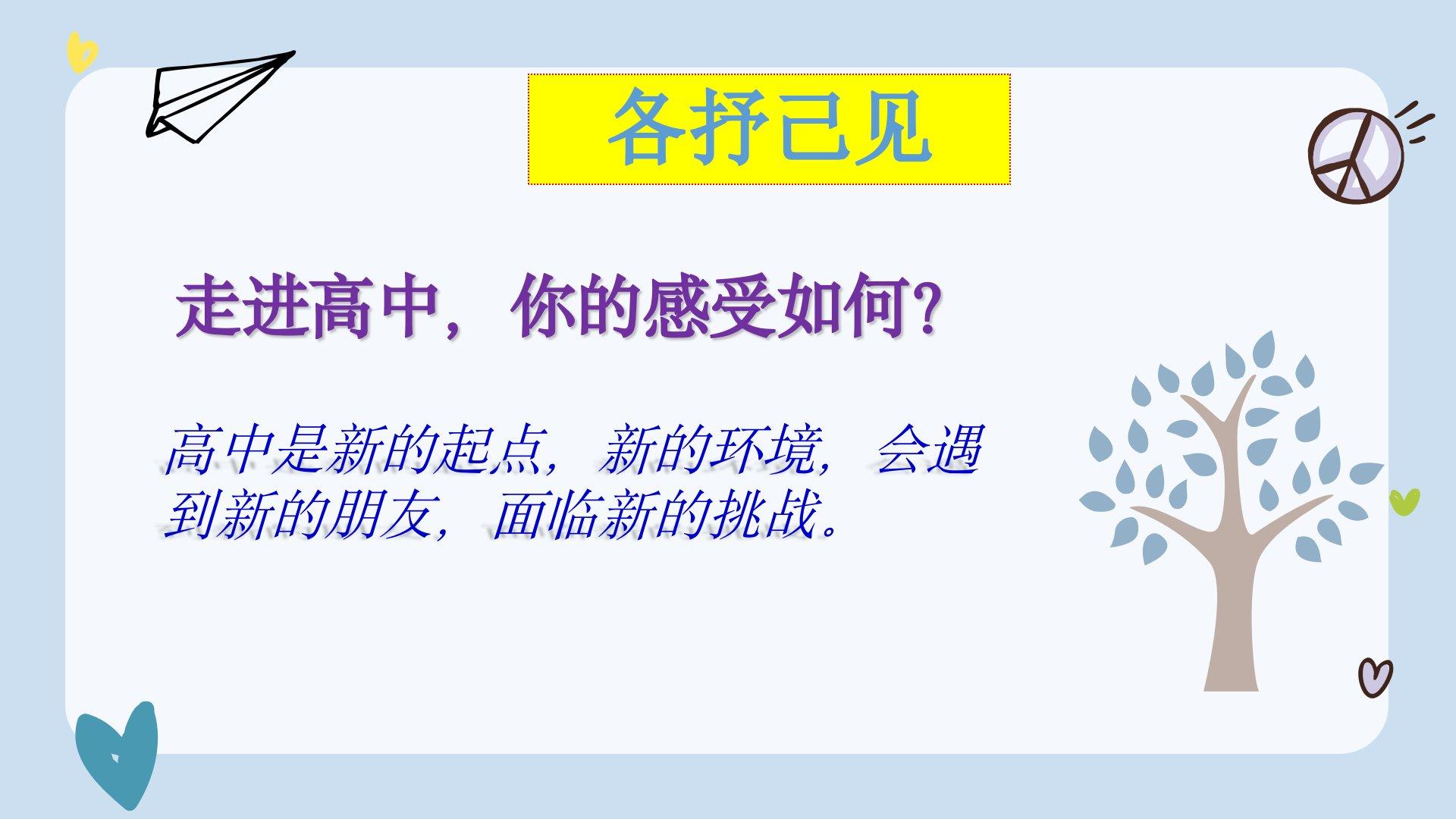 各抒己见

走进高中，你的感受如何？

高中是新的起点，新的环境，会遇到新的朋友，面临新的挑战。